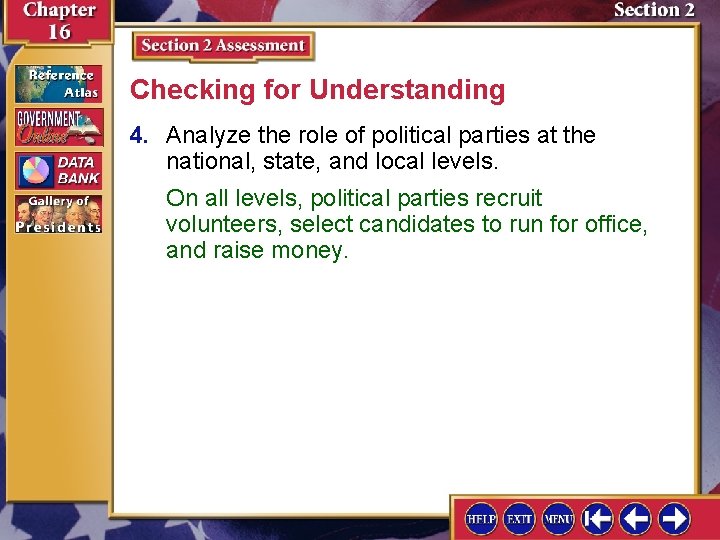 Chapter 16

Section 2

Reference Atlas

GOVERNMENT Online

DATA BANK

Gallery of Presidents

Section 2 Assessment

Checking for Understanding

4. Analyze the role of political parties at the national, state, and local levels.

On all levels, political parties recruit volunteers, select candidates to run for office, and raise money.

HELP EXIT MENU